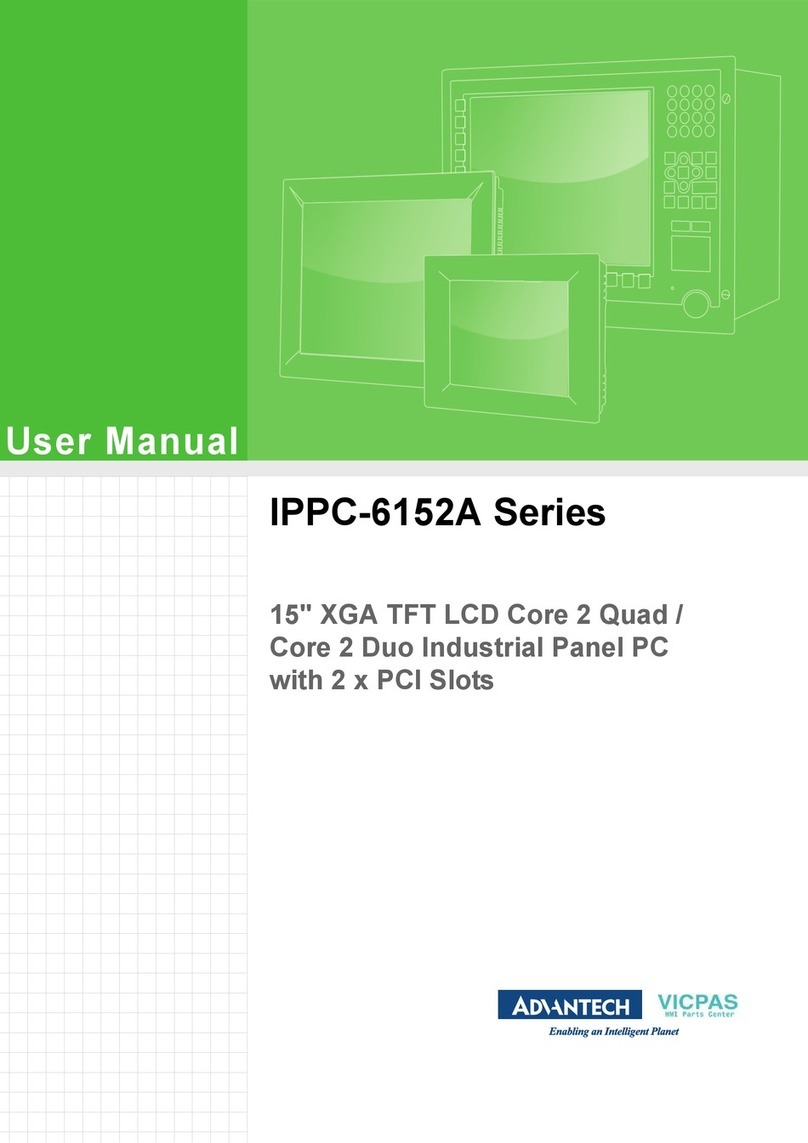 User Manual

IPPC-6152A Series

15" XGA TFT LCD Core 2 Quad / Core 2 Duo Industrial Panel PC with 2 x PCI Slots

ADVANTECH
Enabling an Intelligent Planet

VICPAS
HMI Parts Center